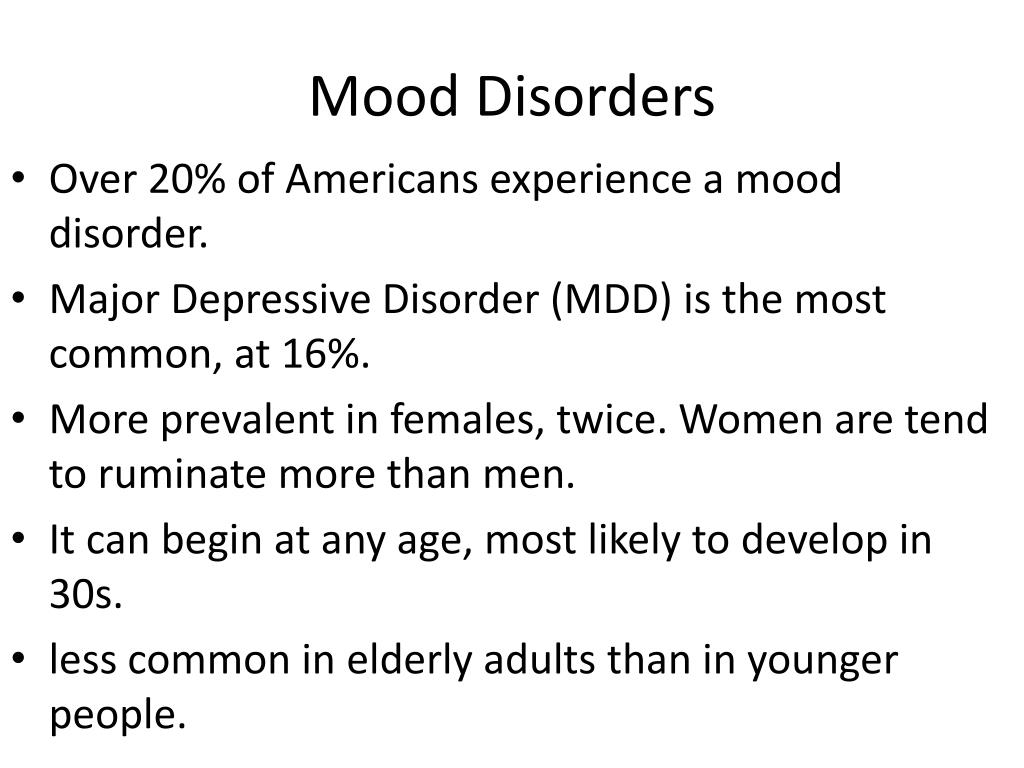 Mood Disorders

• Over 20% of Americans experience a mood disorder.
• Major Depressive Disorder (MDD) is the most common, at 16%.
• More prevalent in females, twice. Women are tend to ruminate more than men.
• It can begin at any age, most likely to develop in 30s.
• less common in elderly adults than in younger people.